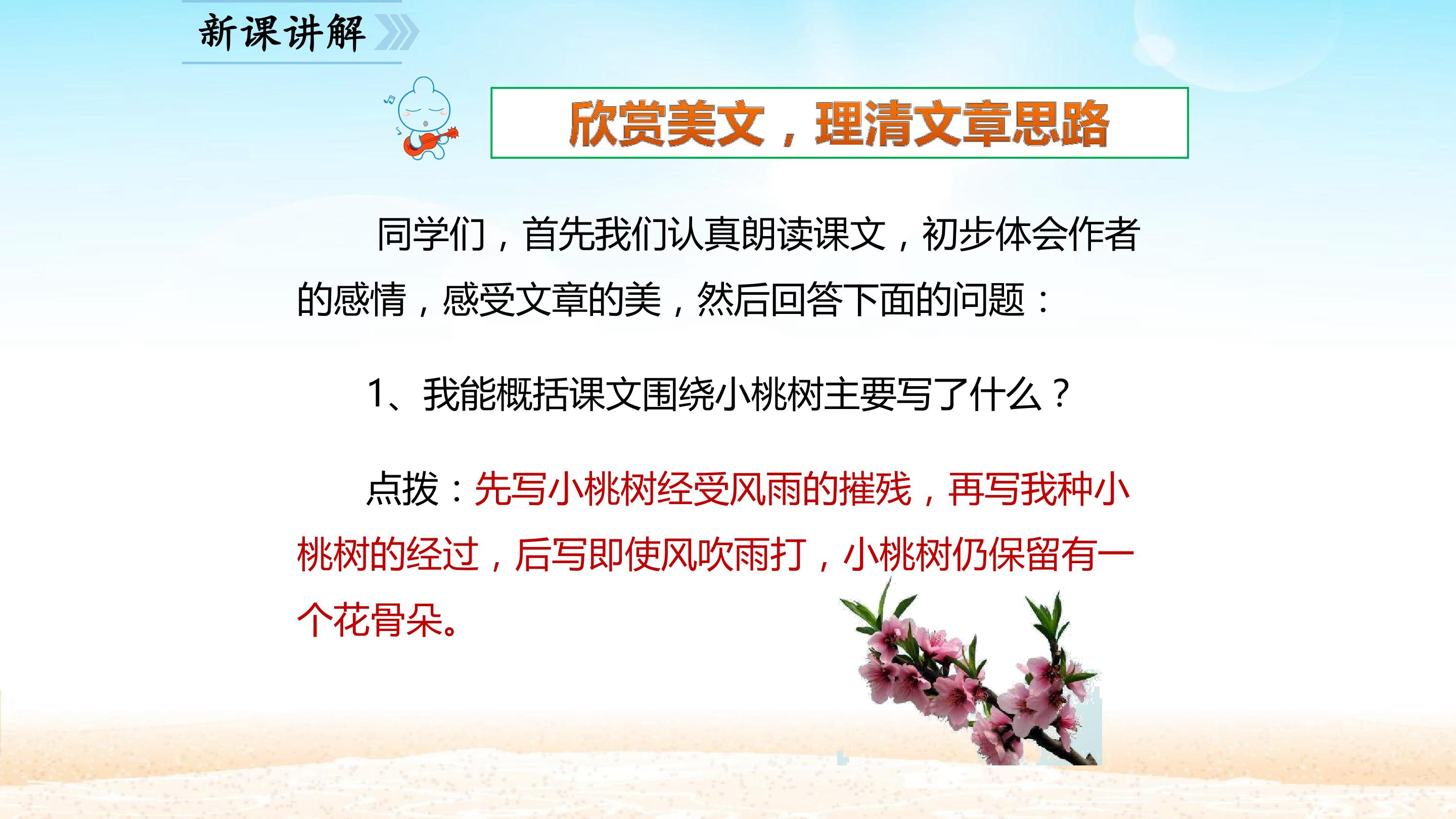 新课讲解

欣赏美文，理清文章思路

同学们，首先我们认真朗读课文，初步体会作者的感情，感受文章的美，然后回答下面的问题：

1、我能概括课文围绕小桃树主要写了什么？

点拨：先写小桃树经受风雨的摧残，再写我种小桃树的经过，后写即使风吹雨打，小桃树仍保留有一个花骨朵。